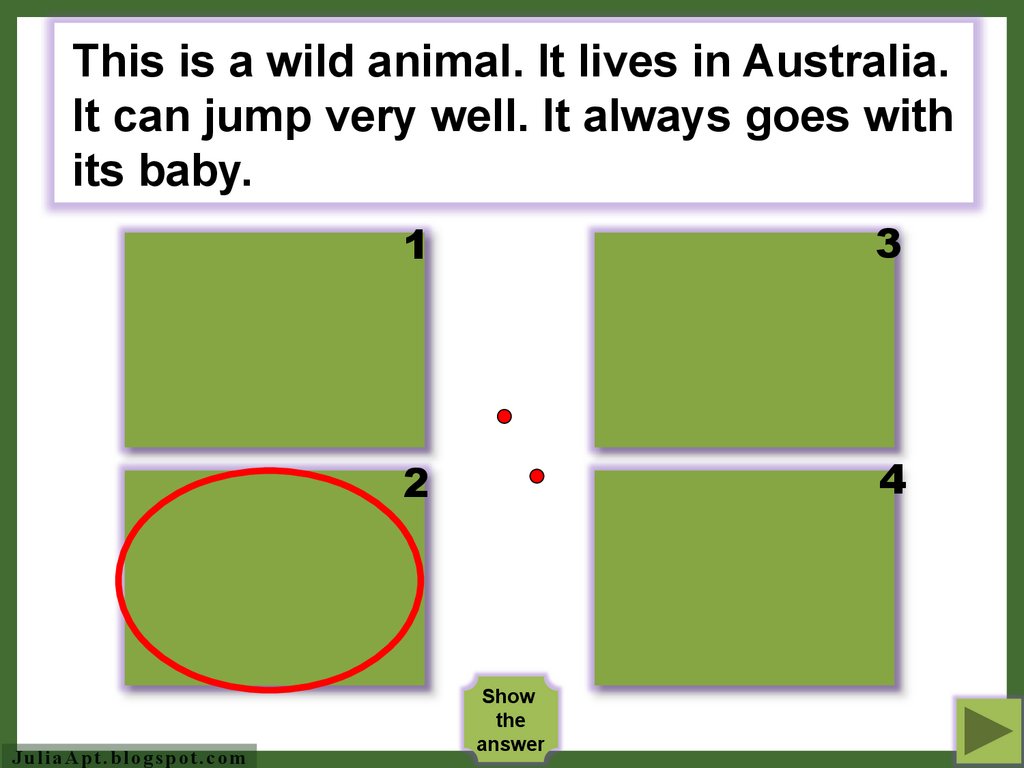 This is a wild animal. It lives in Australia. It can jump very well. It always goes with its baby.

1

3

2

4

Show the answer

JuliaApt.blogspot.com